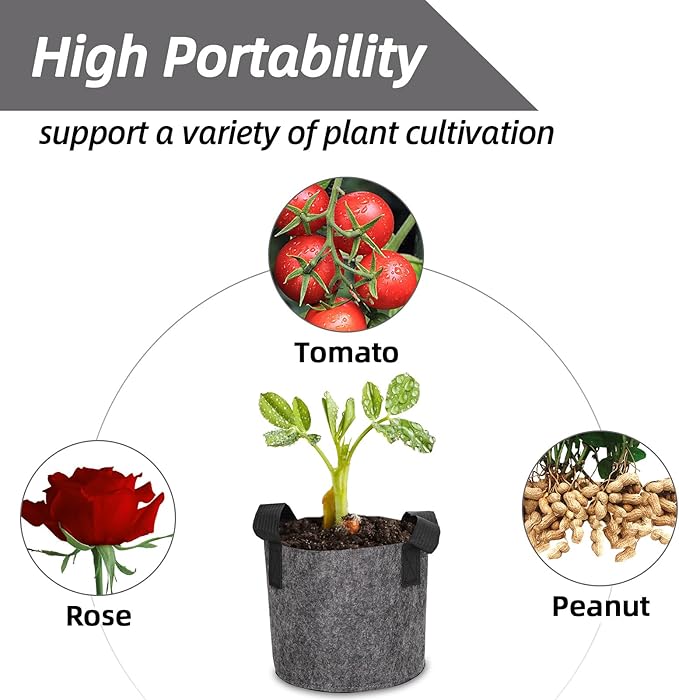 High Portability

support a variety of plant cultivation

Tomato

Rose

Peanut